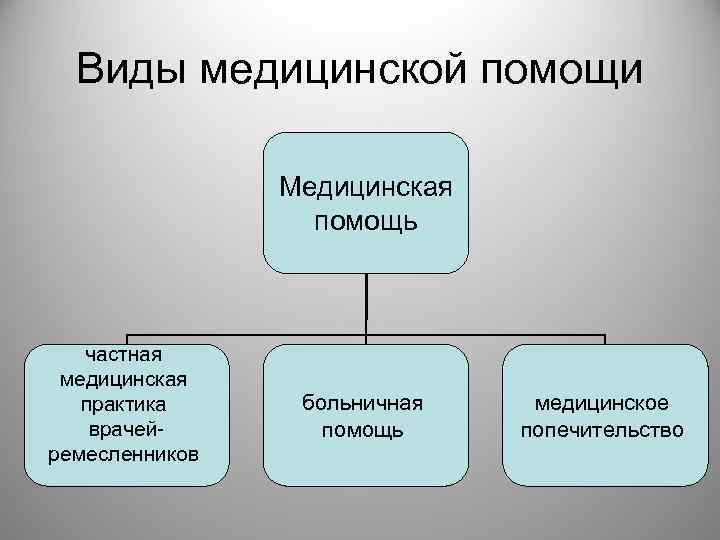 Виды медицинской помощи

Медицинская помощь

частная медицинская практика врачей-ремесленников

больничная помощь

медицинское попечительство